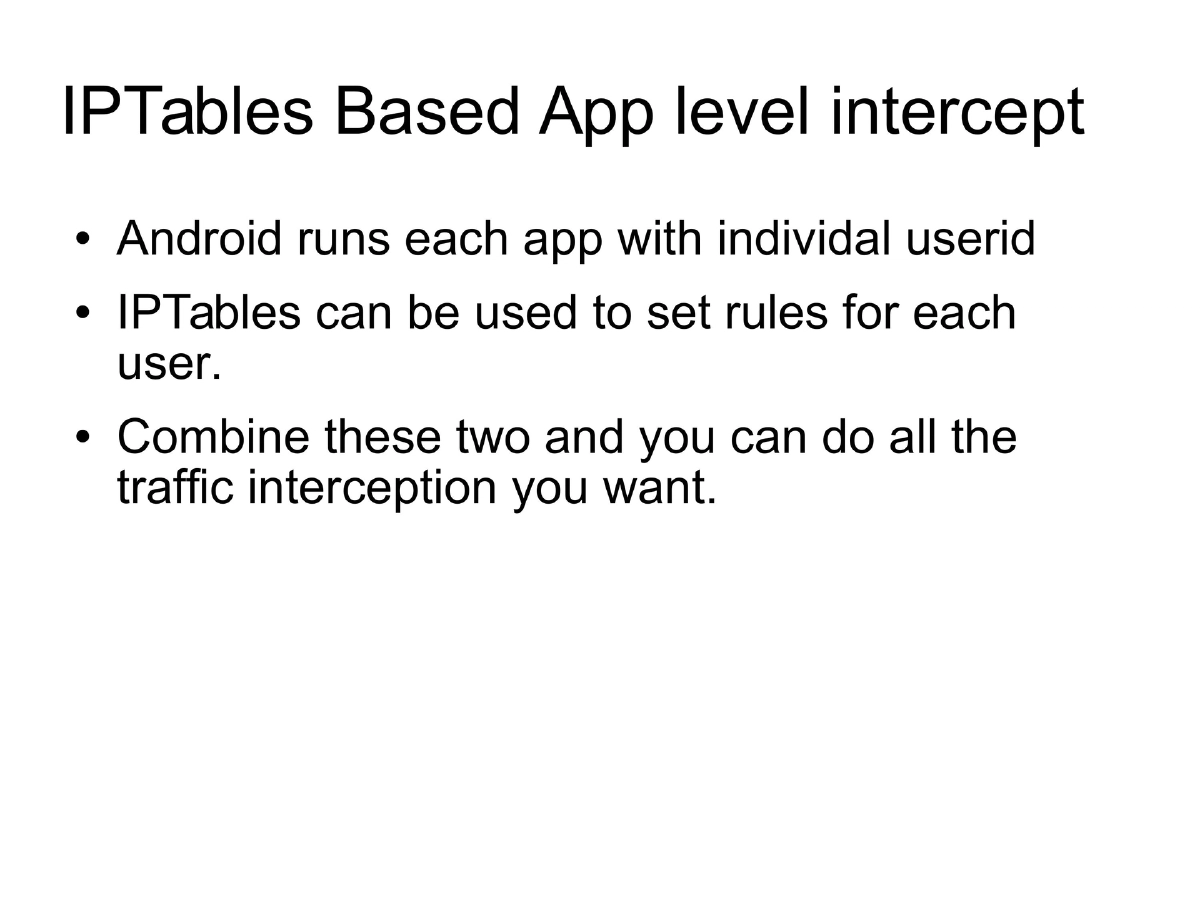 IPTables Based App level intercept

• Android runs each app with individual userid

• IPTables can be used to set rules for each user.

• Combine these two and you can do all the traffic interception you want.